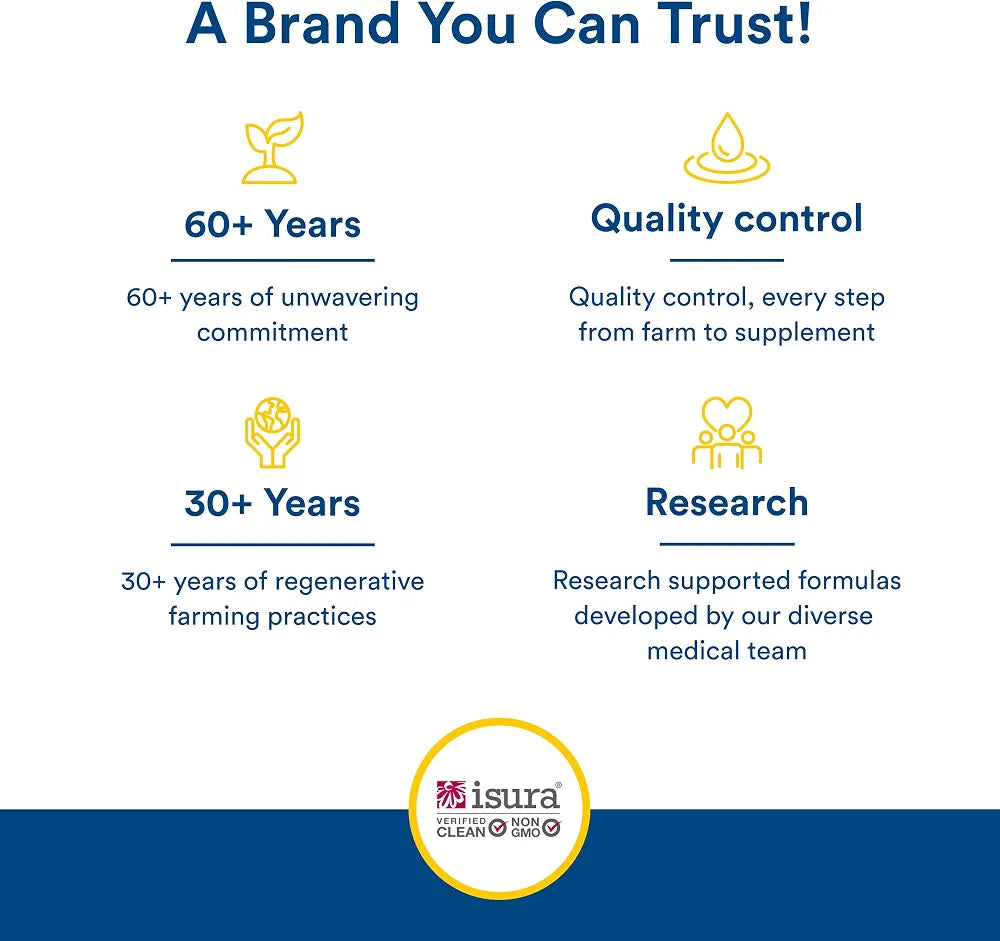 A Brand You Can Trust!

60+ Years

60+ years of unwavering commitment

Quality control

Quality control, every step from farm to supplement

30+ Years

30+ years of regenerative farming practices

Research

Research supported formulas developed by our diverse medical team

isura®
VERIFIED CLEAN NON GMO